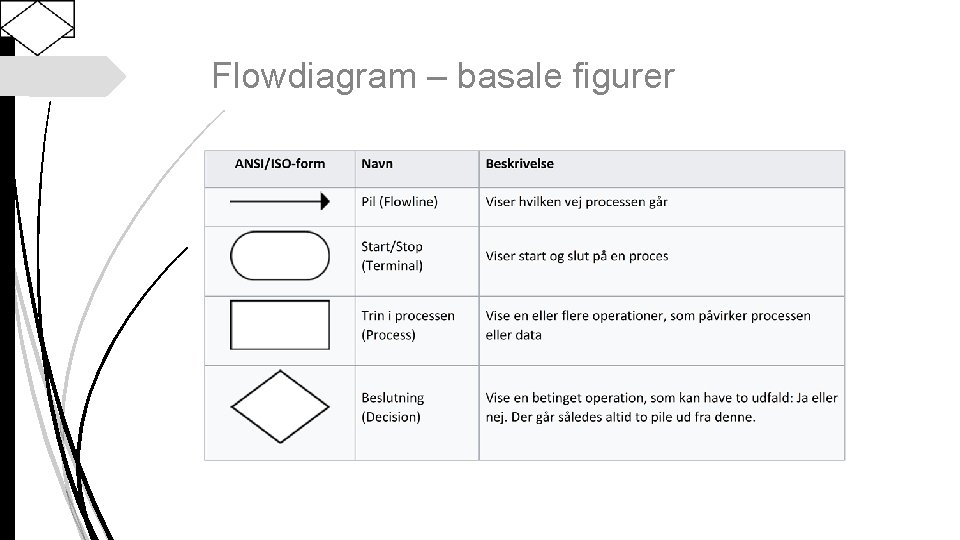 Flowdiagram – basale figurer

| ANSI/ISO-form | Navn | Beskrivelse |
|---|---|---|
| | Pil (Flowline) | Viser hvilken vej processen går |
| | Start/Stop (Terminal) | Viser start og slut på en proces |
| | Trin i processen (Process) | Vise en eller flere operationer, som påvirker processen eller data |
| | Beslutning (Decision) | Vise en betinget operation, som kan have to udfald: Ja eller nej. Der går således altid to pile ud fra denne. |